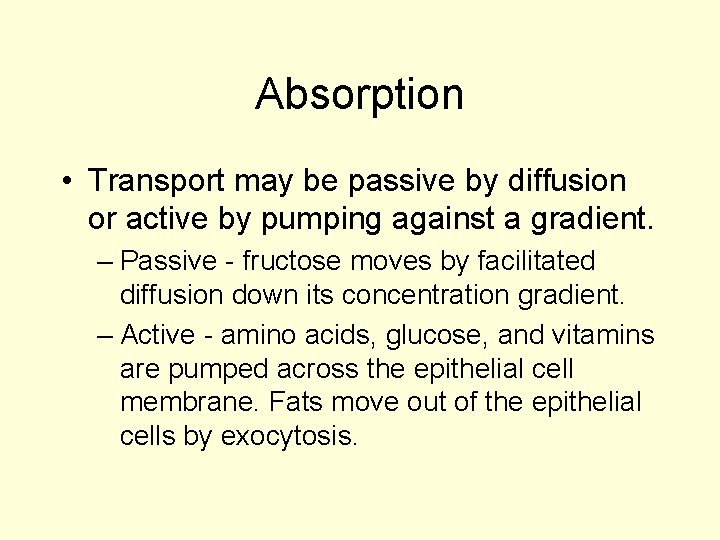 Absorption

• Transport may be passive by diffusion or active by pumping against a gradient.

– Passive - fructose moves by facilitated diffusion down its concentration gradient.

– Active - amino acids, glucose, and vitamins are pumped across the epithelial cell membrane. Fats move out of the epithelial cells by exocytosis.